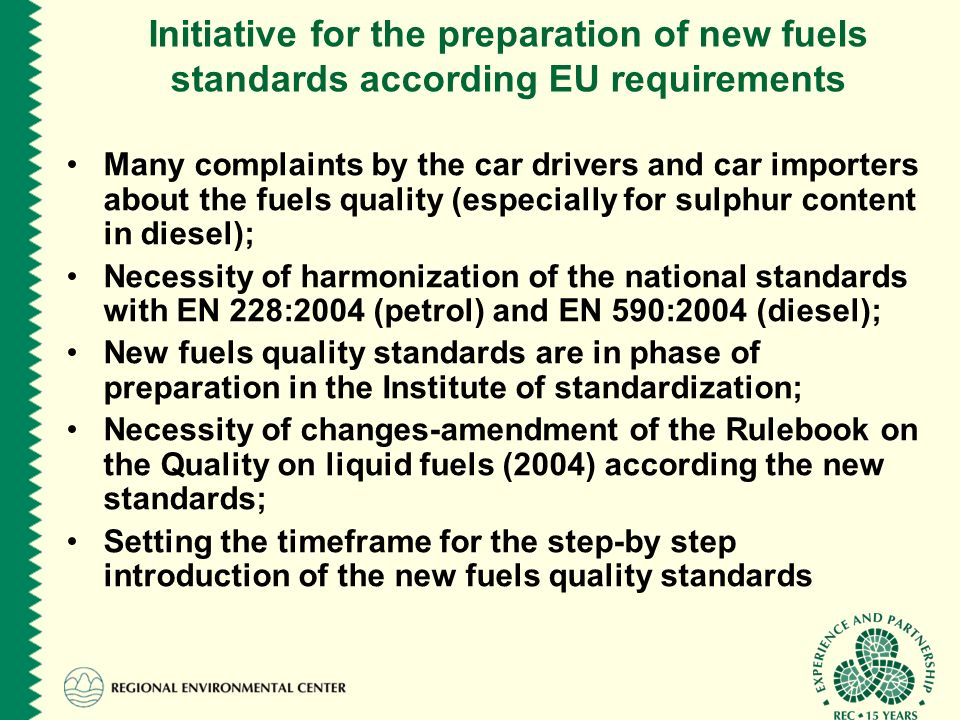 Initiative for the preparation of new fuels standards according EU requirements

• Many complaints by the car drivers and car importers about the fuels quality (especially for sulphur content in diesel);

• Necessity of harmonization of the national standards with EN 228:2004 (petrol) and EN 590:2004 (diesel);

• New fuels quality standards are in phase of preparation in the Institute of standardization;

• Necessity of changes-amendment of the Rulebook on the Quality on liquid fuels (2004) according the new standards;

• Setting the timeframe for the step-by step introduction of the new fuels quality standards

REGIONAL ENVIRONMENTAL CENTER

EXPERIENCE AND PARTNERSHIP
REC • 15 YEARS